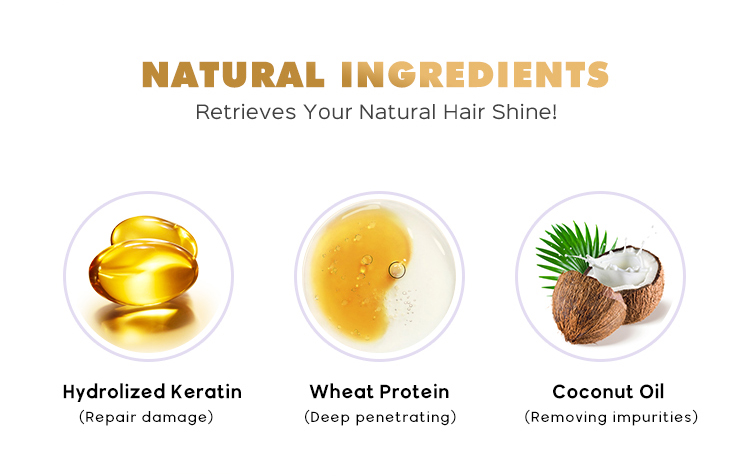 NATURAL INGREDIENTS
Retrieves Your Natural Hair Shine!

Hydrolized Keratin
(Repair damage)

Wheat Protein
(Deep penetrating)

Coconut Oil
(Removing impurities)